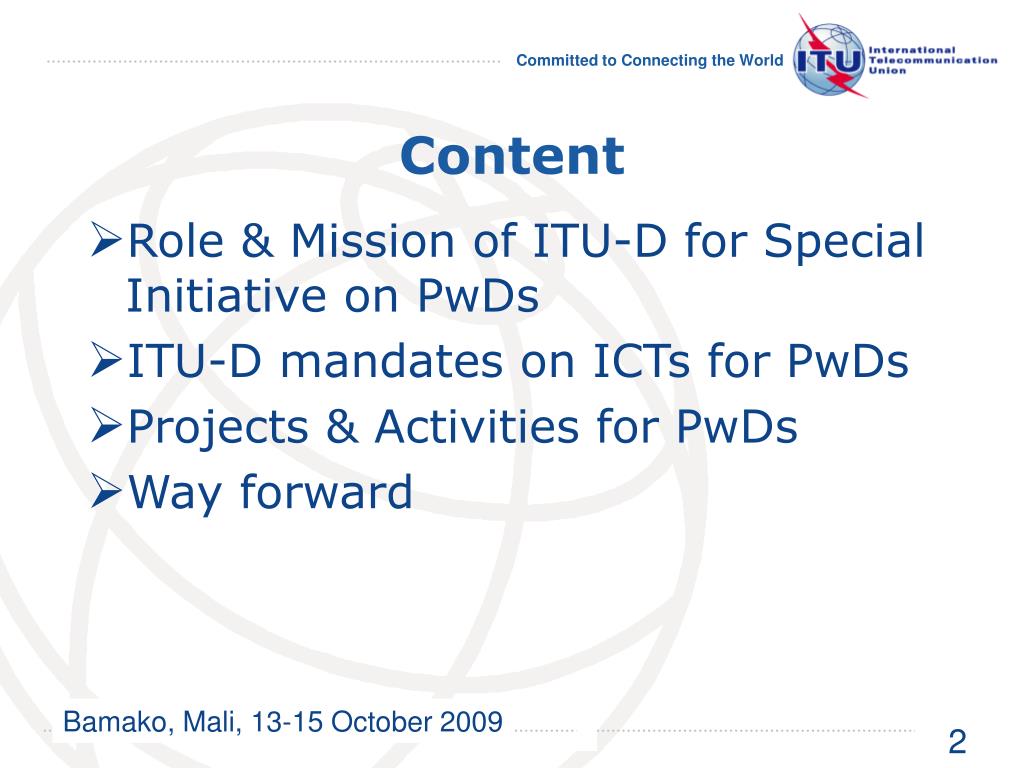 Committed to Connecting the World

ITU International Telecommunication Union

Content

➢Role & Mission of ITU-D for Special Initiative on PwDs
➢ITU-D mandates on ICTs for PwDs
➢Projects & Activities for PwDs
➢Way forward

Bamako, Mali, 13-15 October 2009

2